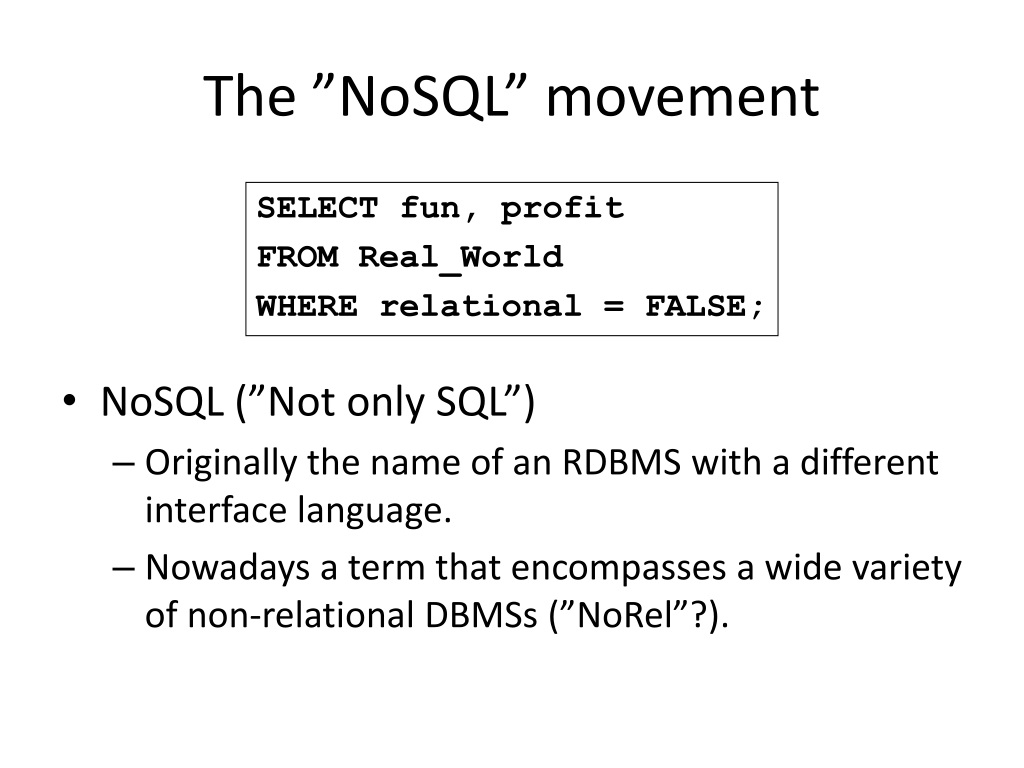 The ”NoSQL” movement

SELECT fun, profit
FROM Real_World
WHERE relational = FALSE;

• NoSQL (”Not only SQL”)
– Originally the name of an RDBMS with a different interface language.
– Nowadays a term that encompasses a wide variety of non-relational DBMSs (”NoRel”?).